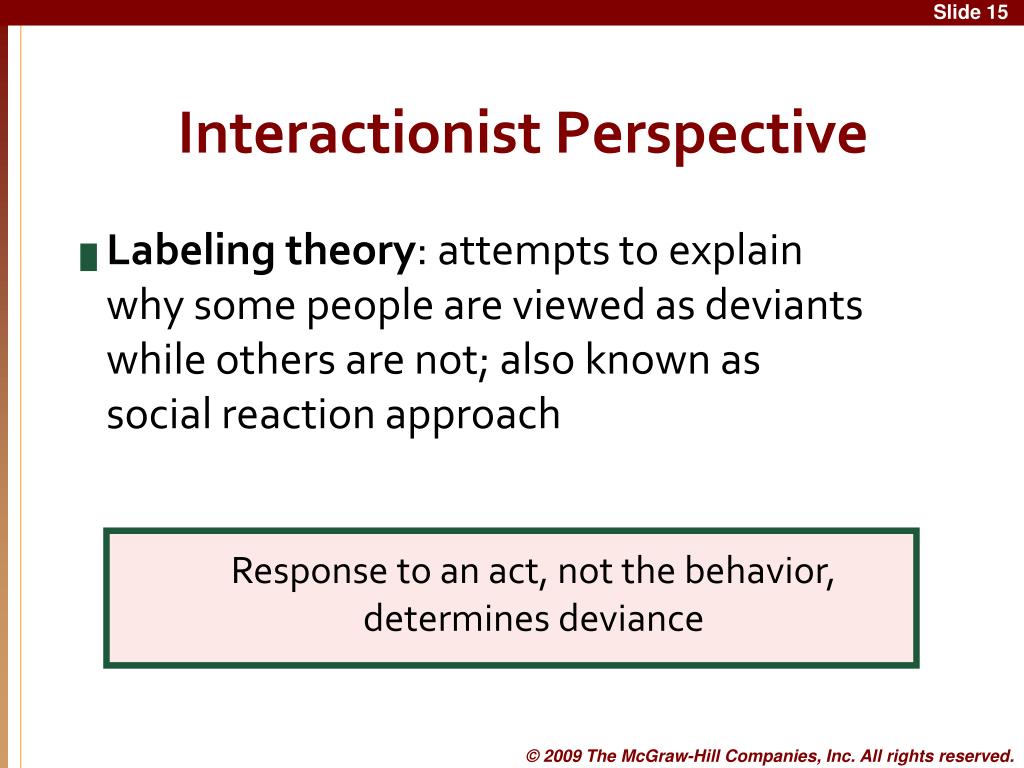 Slide 15

Interactionist Perspective

Labeling theory: attempts to explain why some people are viewed as deviants while others are not; also known as social reaction approach

Response to an act, not the behavior, determines deviance

© 2009 The McGraw-Hill Companies, Inc. All rights reserved.